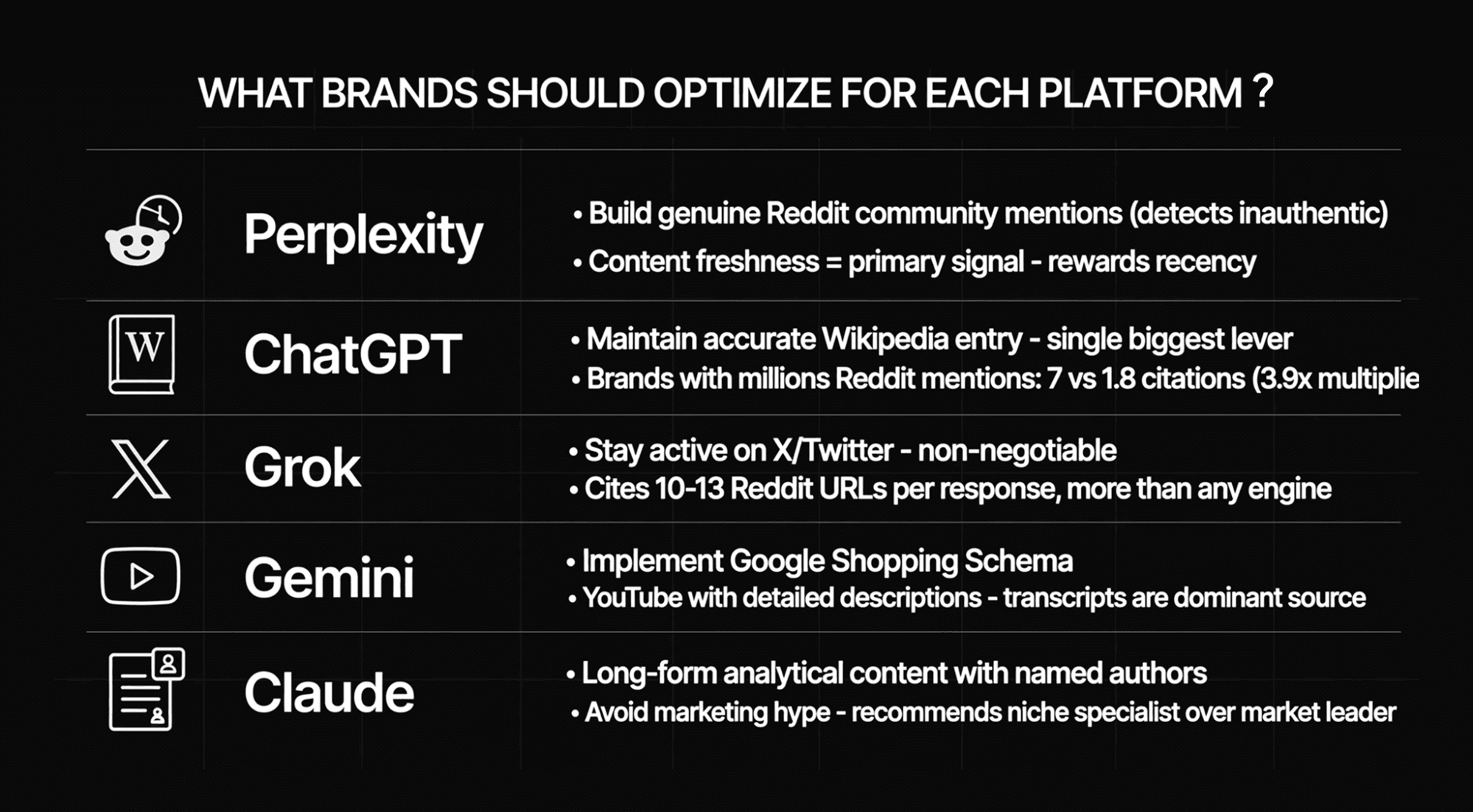 WHAT BRANDS SHOULD OPTIMIZE FOR EACH PLATFORM ?

Perplexity
• Build genuine Reddit community mentions (detects inauthentic)
• Content freshness = primary signal - rewards recency

W
ChatGPT
• Maintain accurate Wikipedia entry - single biggest lever
• Brands with millions Reddit mentions: 7 vs 1.8 citations (3.9x multiplie

Grok
• Stay active on X/Twitter - non-negotiable
• Cites 10-13 Reddit URLs per response, more than any engine

Gemini
• Implement Google Shopping Schema
• YouTube with detailed descriptions - transcripts are dominant source

Claude
• Long-form analytical content with named authors
• Avoid marketing hype - recommends niche specialist over market leader